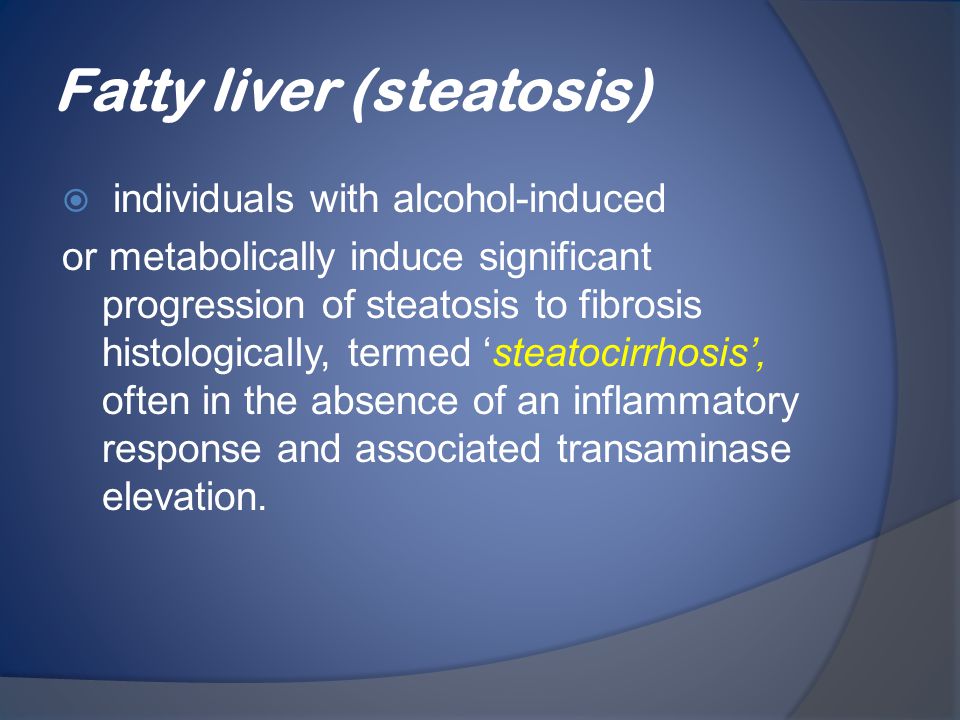 Fatty liver (steatosis)

individuals with alcohol-induced
or metabolically induce significant progression of steatosis to fibrosis histologically, termed ‘steatocirrhosis’, often in the absence of an inflammatory response and associated transaminase elevation.